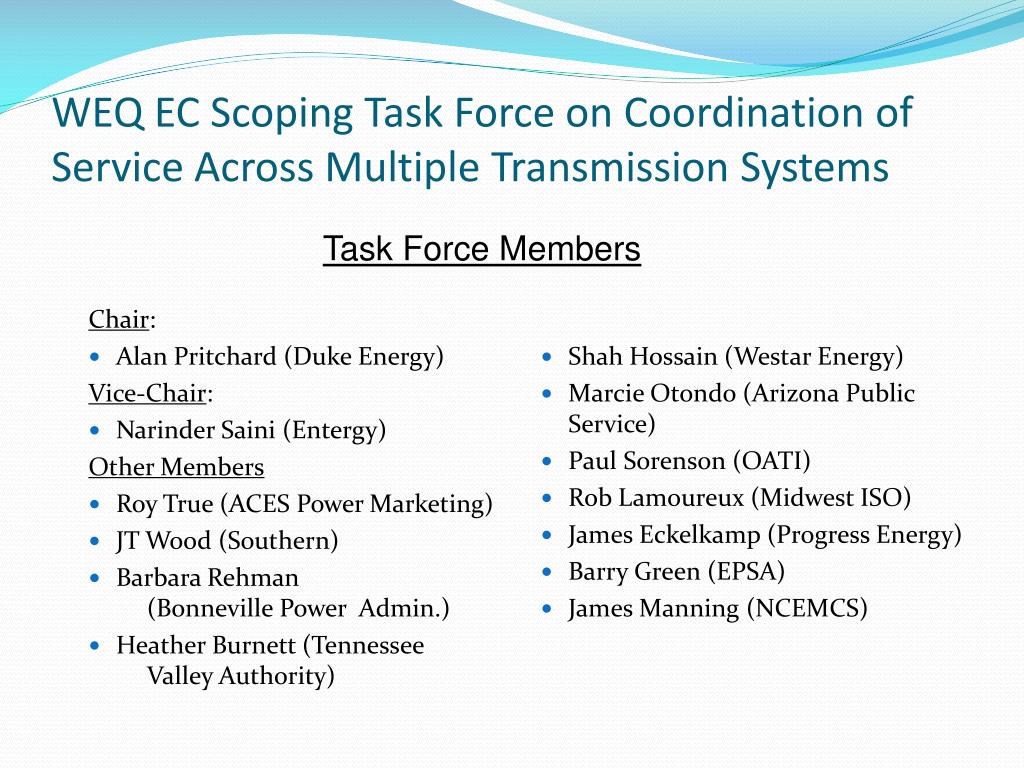 WEQ EC Scoping Task Force on Coordination of Service Across Multiple Transmission Systems

Task Force Members

Chair:
- Alan Pritchard (Duke Energy)

Vice-Chair:
- Narinder Saini (Entergy)

Other Members
- Roy True (ACES Power Marketing)
- JT Wood (Southern)
- Barbara Rehman (Bonneville Power Admin.)
- Heather Burnett (Tennessee Valley Authority)

- Shah Hossain (Westar Energy)
- Marcie Otondo (Arizona Public Service)
- Paul Sorenson (OATI)
- Rob Lamoureux (Midwest ISO)
- James Eckelkamp (Progress Energy)
- Barry Green (EPSA)
- James Manning (NCEMCS)